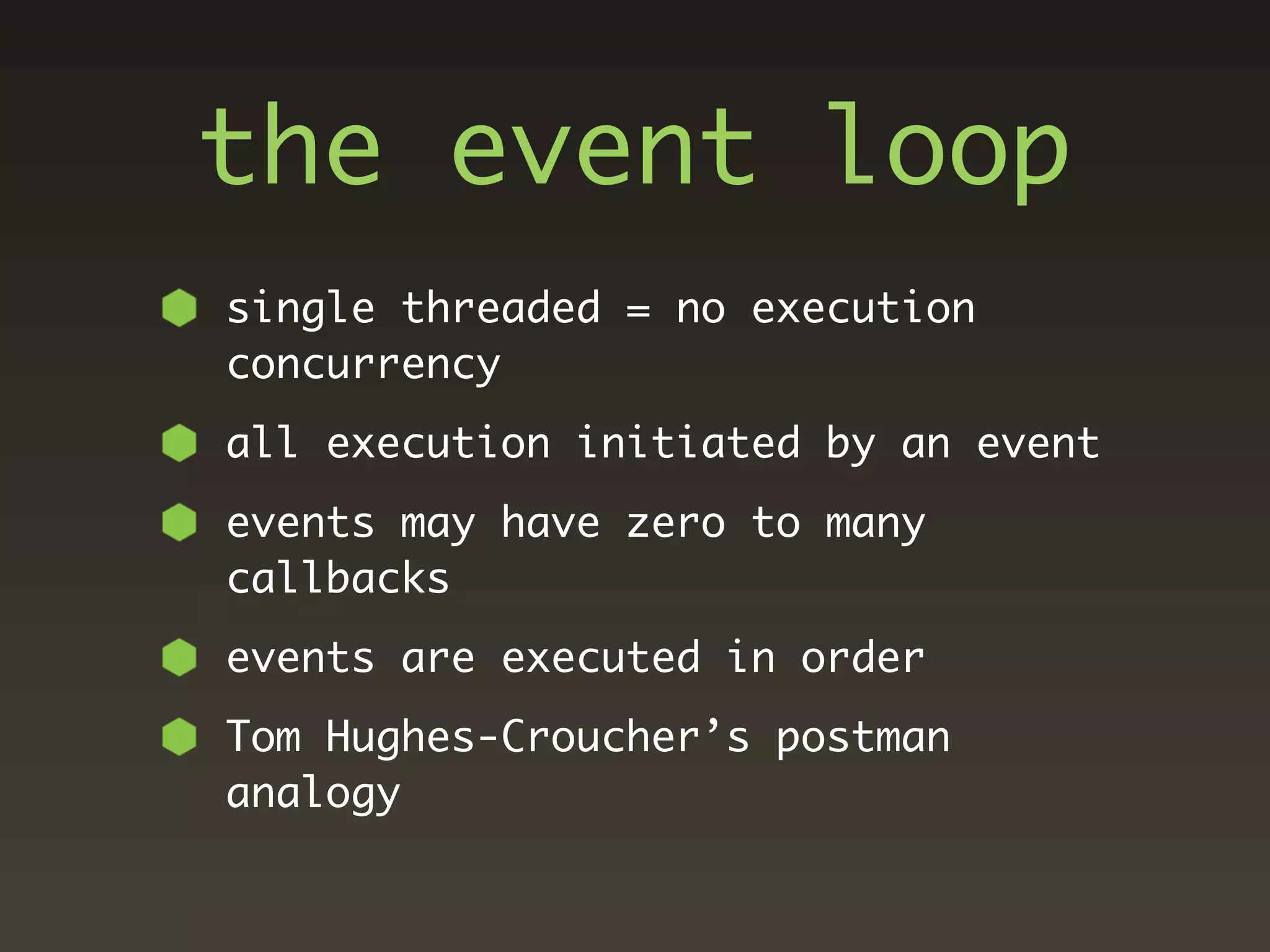 the event loop

- single threaded = no execution concurrency
- all execution initiated by an event
- events may have zero to many callbacks
- events are executed in order
- Tom Hughes-Croucher’s postman analogy